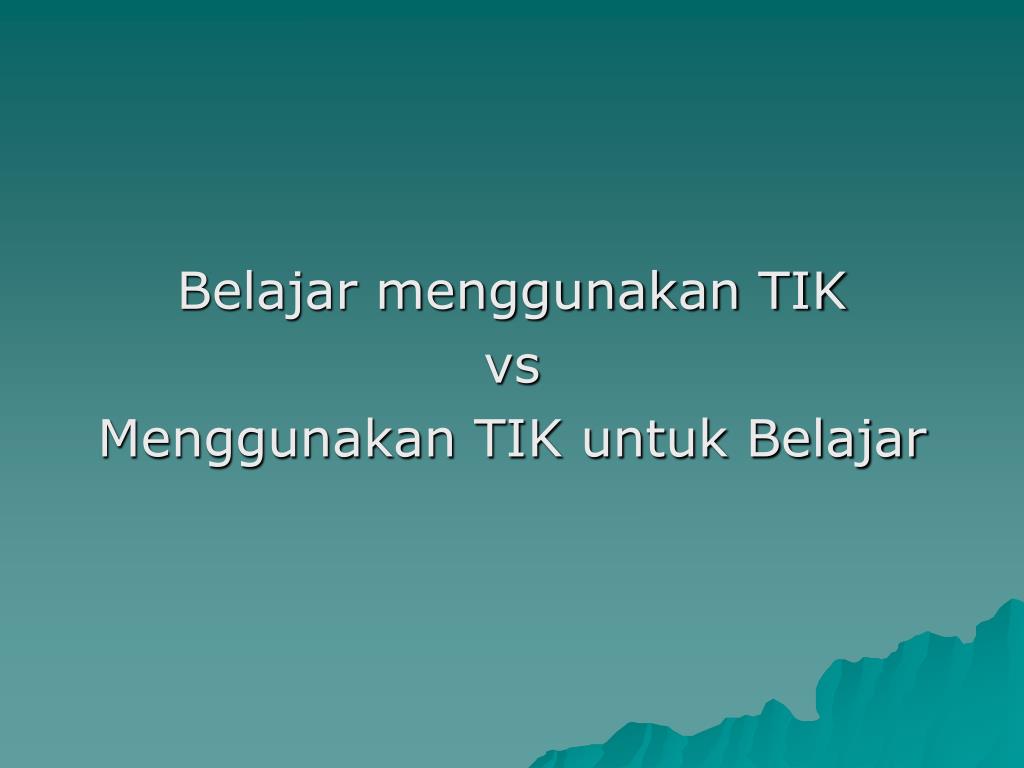 Belajar menggunakan TIK
vs
Menggunakan TIK untuk Belajar